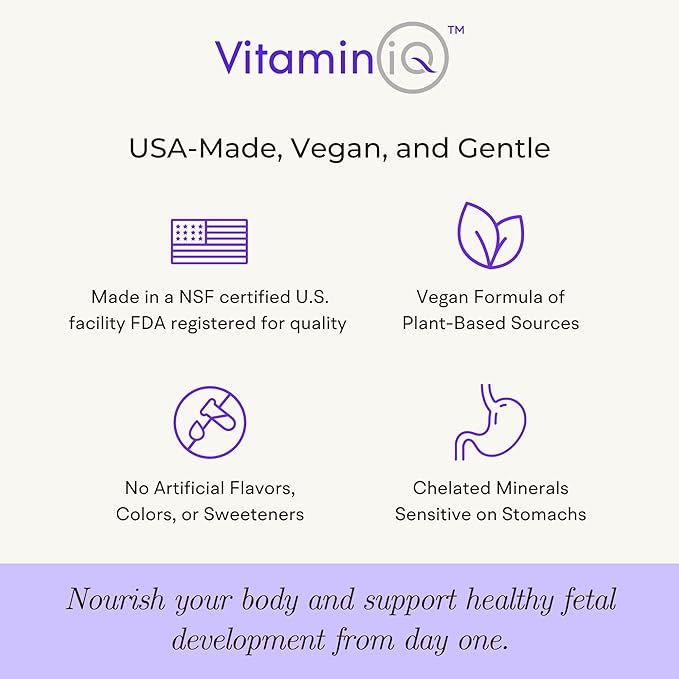 VitaminiQ™

USA-Made, Vegan, and Gentle

Made in a NSF certified U.S. facility FDA registered for quality

Vegan Formula of Plant-Based Sources

No Artificial Flavors, Colors, or Sweeteners

Chelated Minerals Sensitive on Stomachs

Nourish your body and support healthy fetal development from day one.